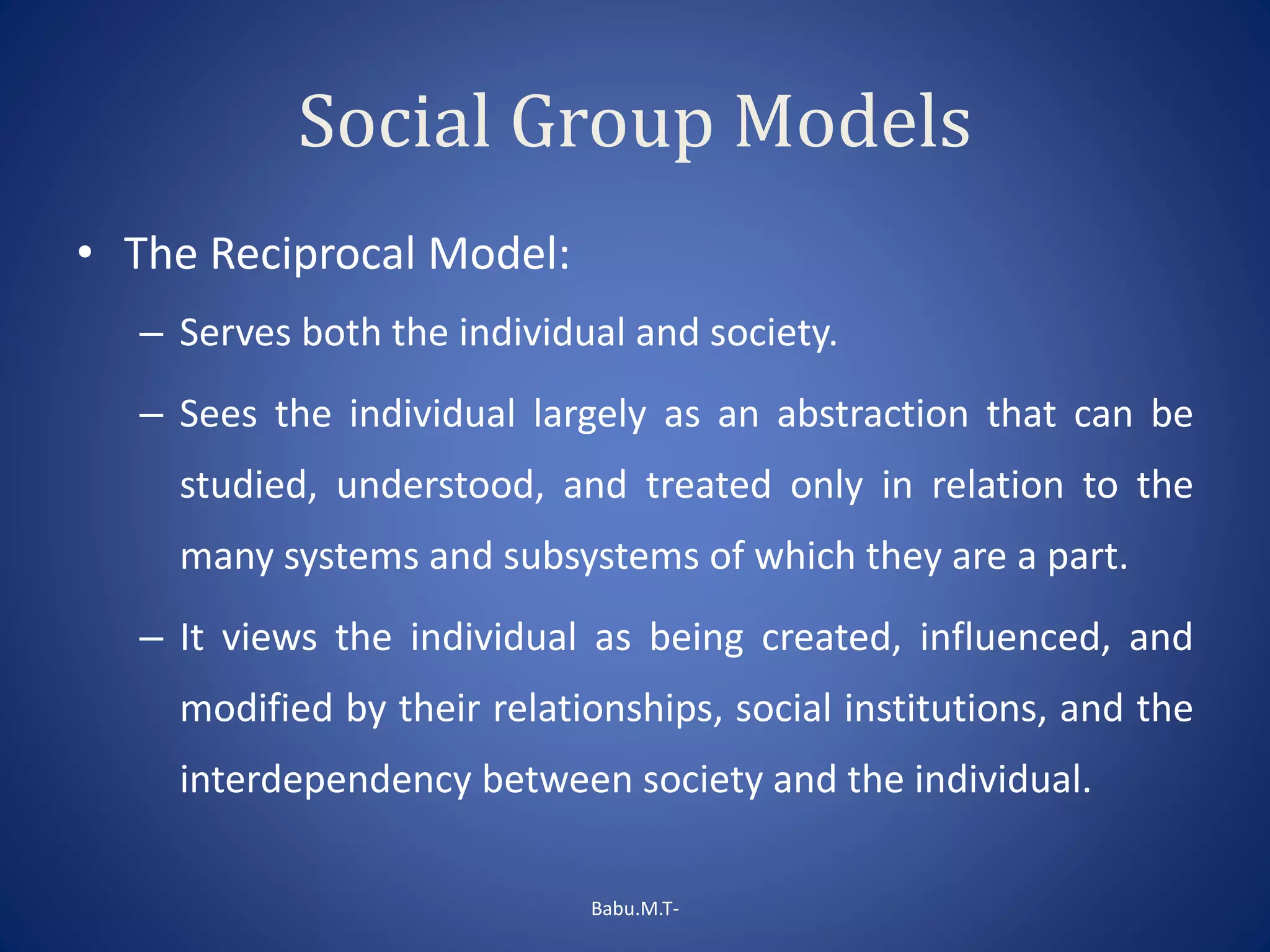 Social Group Models

• The Reciprocal Model:

– Serves both the individual and society.

– Sees the individual largely as an abstraction that can be studied, understood, and treated only in relation to the many systems and subsystems of which they are a part.

– It views the individual as being created, influenced, and modified by their relationships, social institutions, and the interdependency between society and the individual.

Babu.M.T-